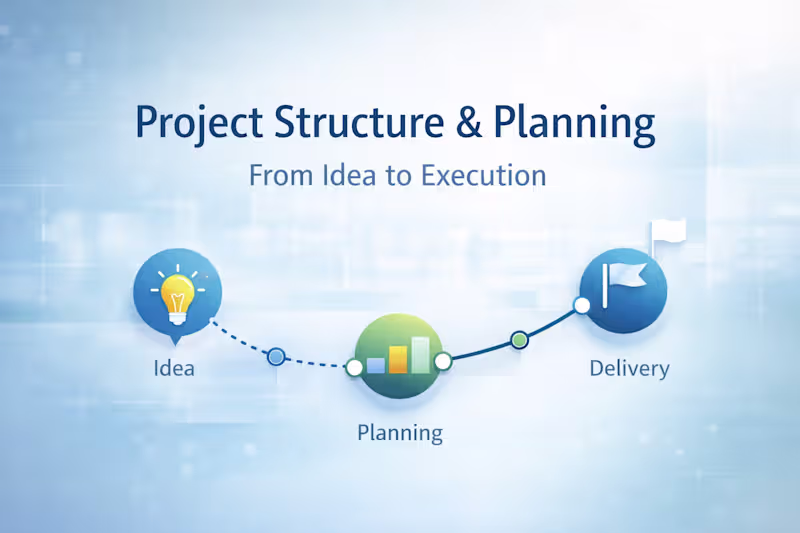 Project Structure & Planning

From Idea to Execution

Idea

Planning

Delivery